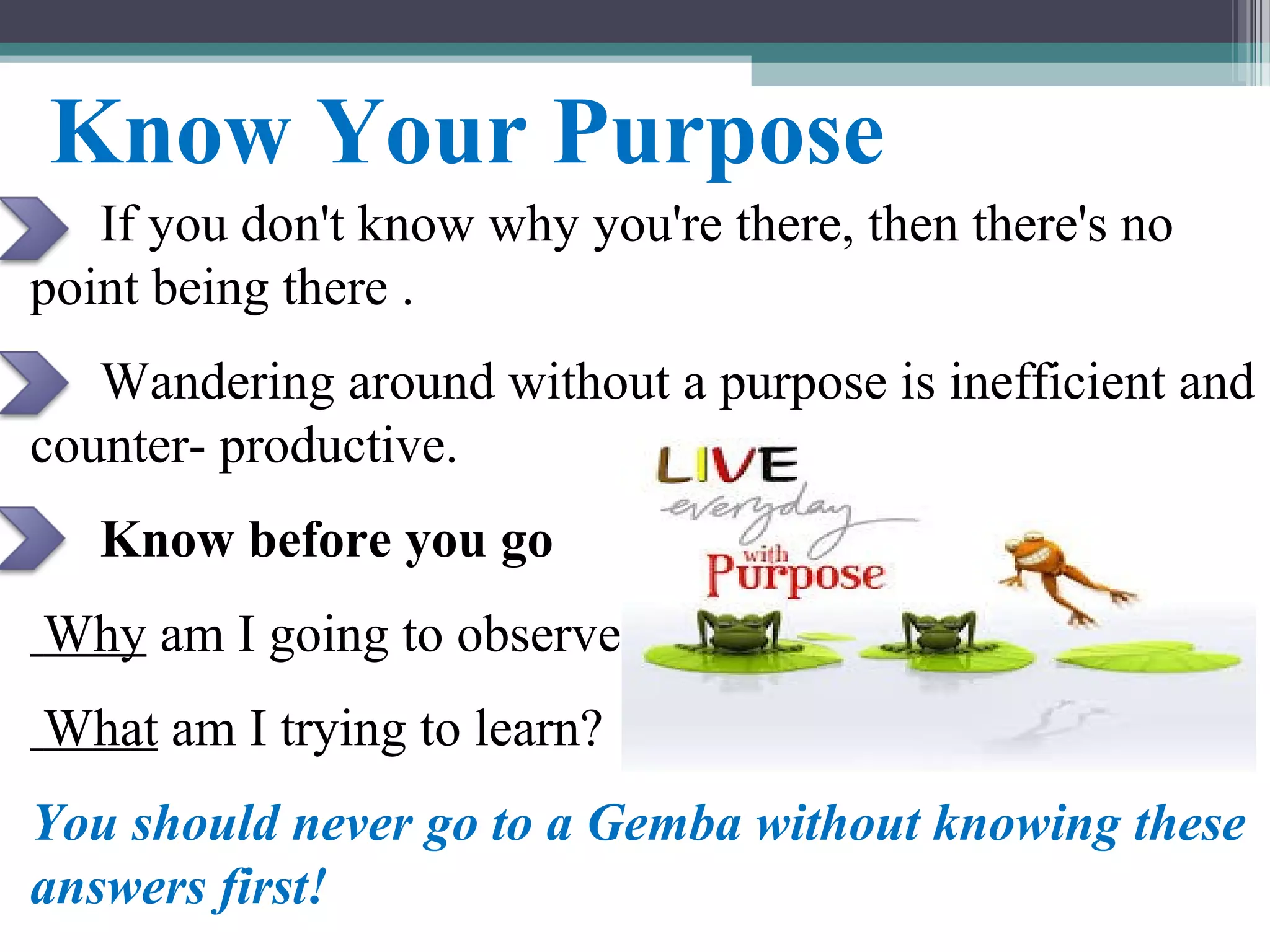 Know Your Purpose

If you don't know why you're there, then there's no point being there .

Wandering around without a purpose is inefficient and counter- productive.

Know before you go

Why am I going to observe

What am I trying to learn?

LIVE everyday with Purpose

You should never go to a Gemba without knowing these answers first!